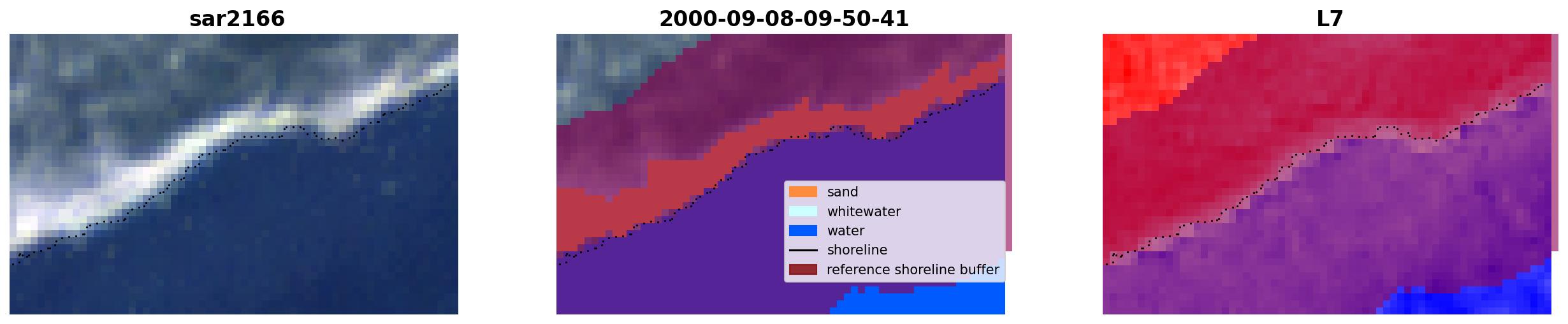 sar2166

2000-09-08-09-50-41

sand
whitewater
water
shoreline
reference shoreline buffer

L7